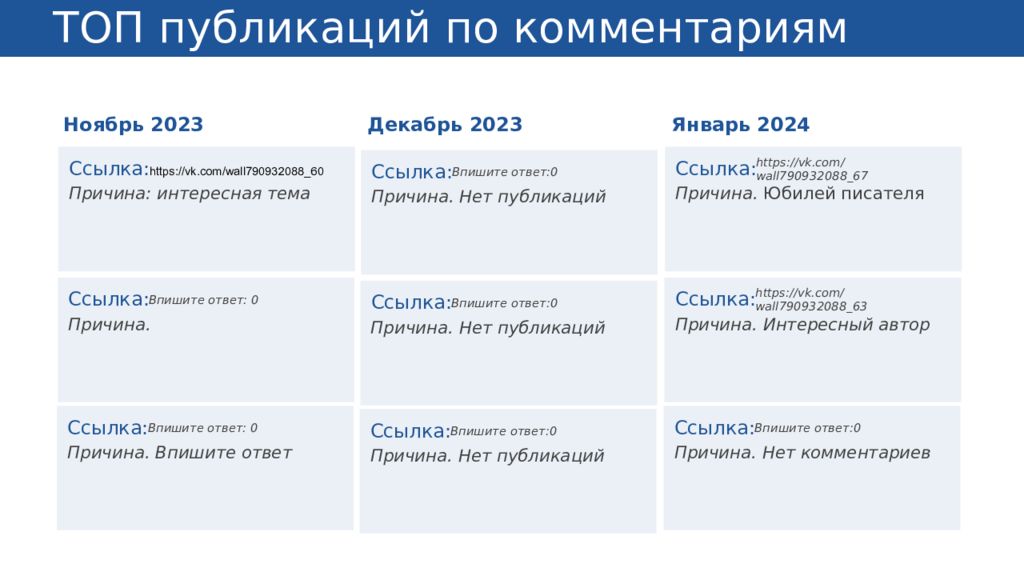 ТОП публикаций по комментариям

Ноябрь 2023

Ссылка:https://vk.com/wall790932088_60
Причина: интересная тема

Ссылка:Впишите ответ: 0
Причина.

Ссылка:Впишите ответ: 0
Причина. Впишите ответ

Декабрь 2023

Ссылка:Впишите ответ:0
Причина. Нет публикаций

Ссылка:Впишите ответ:0
Причина. Нет публикаций

Ссылка:Впишите ответ:0
Причина. Нет публикаций

Январь 2024

Ссылка:https://vk.com/wall790932088_67
Причина. Юбилей писателя

Ссылка:https://vk.com/wall790932088_63
Причина. Интересный автор

Ссылка:Впишите ответ:0
Причина. Нет комментариев